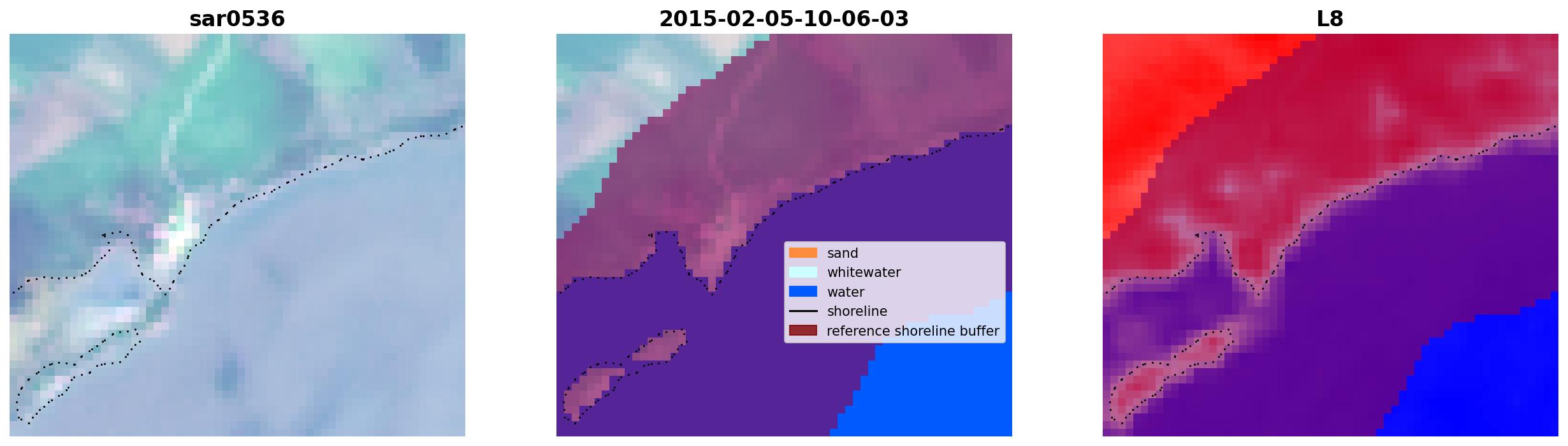 sar0536

2015-02-05-10-06-03

sand
whitewater
water
shoreline
reference shoreline buffer

L8